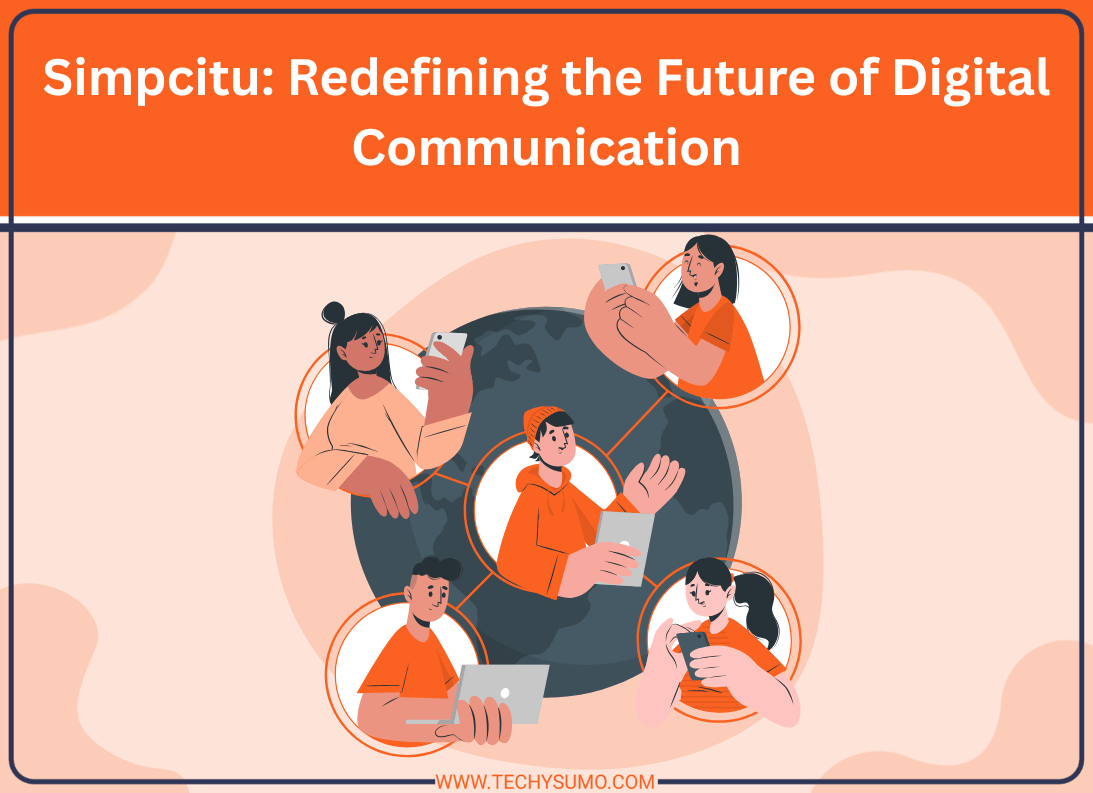 Simpcitu: Redefining the Future of Digital Communication

WWW.TECHYSUMO.COM